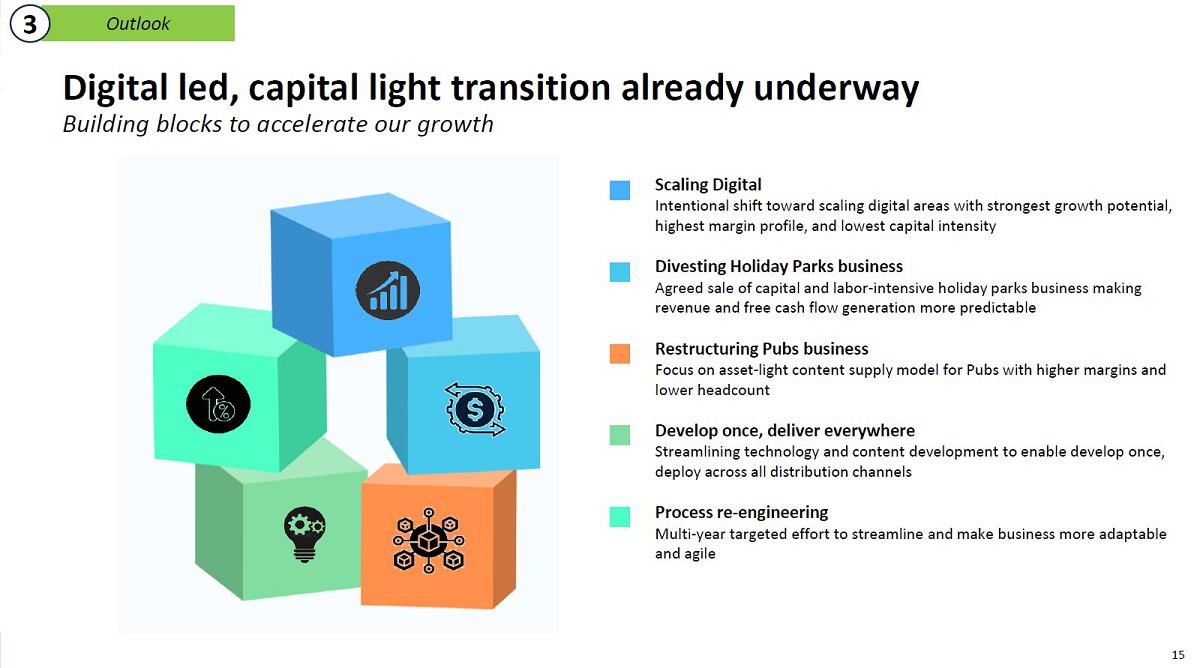 3 Outlook

Digital led, capital light transition already underway

Building blocks to accelerate our growth

Scaling Digital
Intentional shift toward scaling digital areas with strongest growth potential, highest margin profile, and lowest capital intensity

Divesting Holiday Parks business
Agreed sale of capital and labor-intensive holiday parks business making revenue and free cash flow generation more predictable

Restructuring Pubs business
Focus on asset-light content supply model for Pubs with higher margins and lower headcount

Develop once, deliver everywhere
Streamlining technology and content development to enable develop once, deploy across all distribution channels

Process re-engineering
Multi-year targeted effort to streamline and make business more adaptable and agile

15